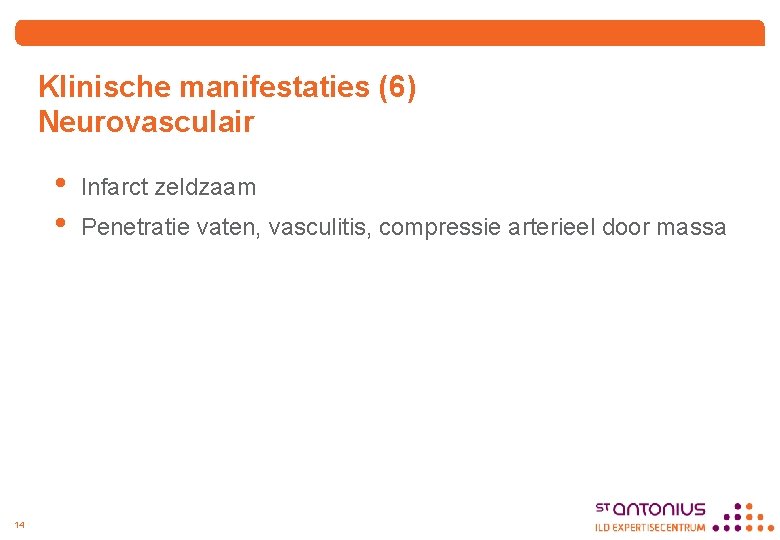 Klinische manifestaties (6)
Neurovasculair

• Infarct zeldzaam
• Penetratie vaten, vasculitis, compressie arterieel door massa

14

ST ANTONIUS
ILD EXPERTISECENTRUM